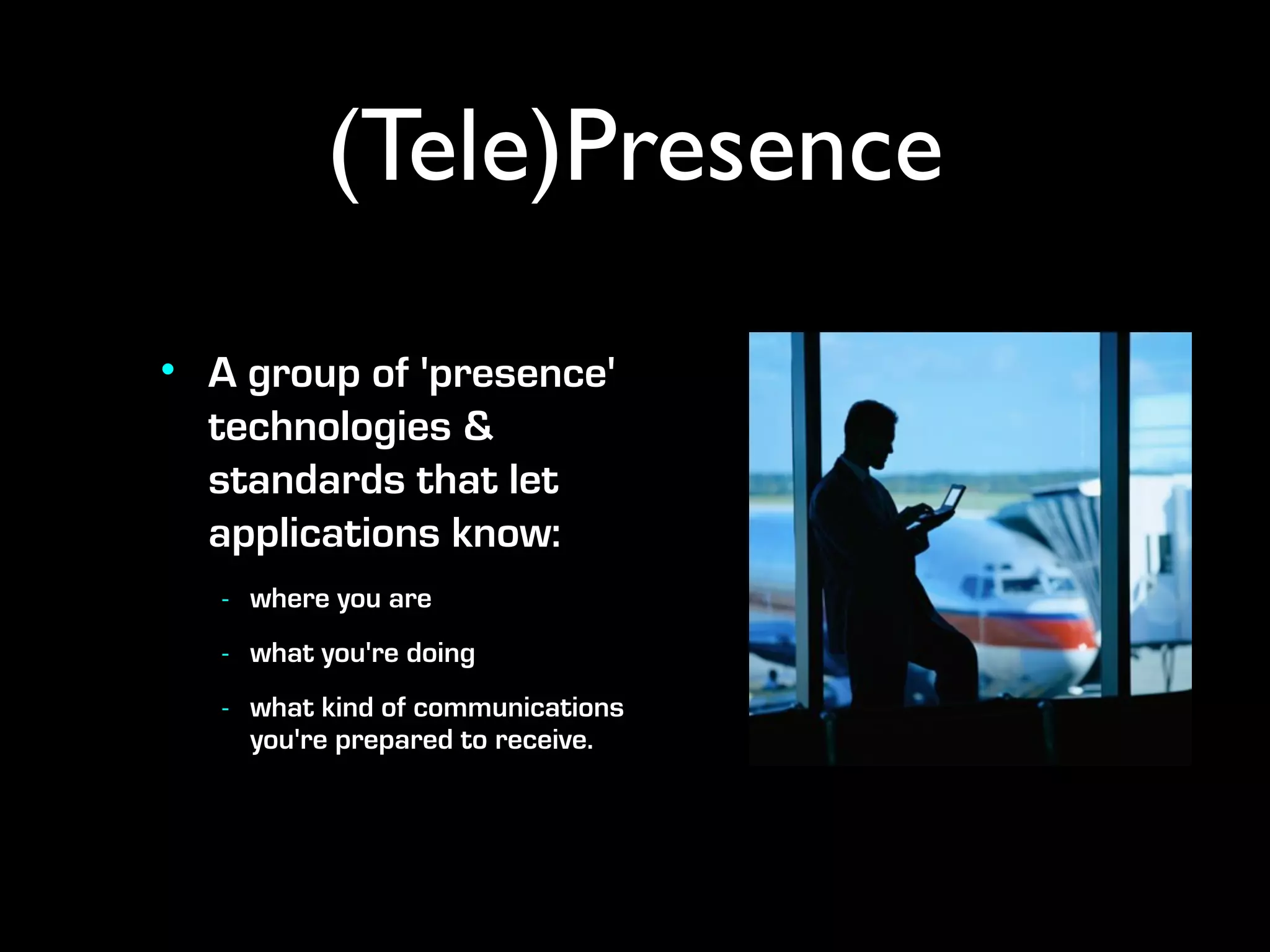 (Tele)Presence

• A group of 'presence' technologies & standards that let applications know:

- where you are
- what you're doing
- what kind of communications you're prepared to receive.